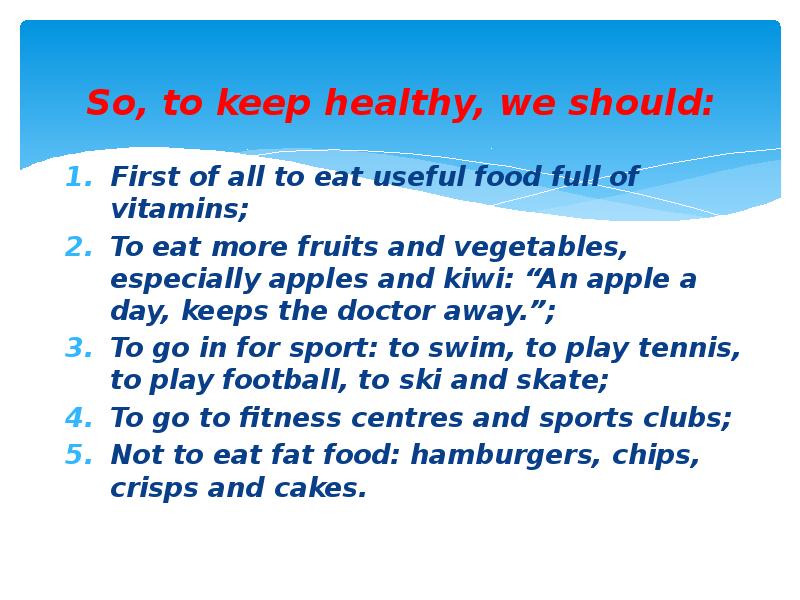 So, to keep healthy, we should:

1. First of all to eat useful food full of vitamins;
2. To eat more fruits and vegetables, especially apples and kiwi: “An apple a day, keeps the doctor away.”;
3. To go in for sport: to swim, to play tennis, to play football, to ski and skate;
4. To go to fitness centres and sports clubs;
5. Not to eat fat food: hamburgers, chips, crisps and cakes.